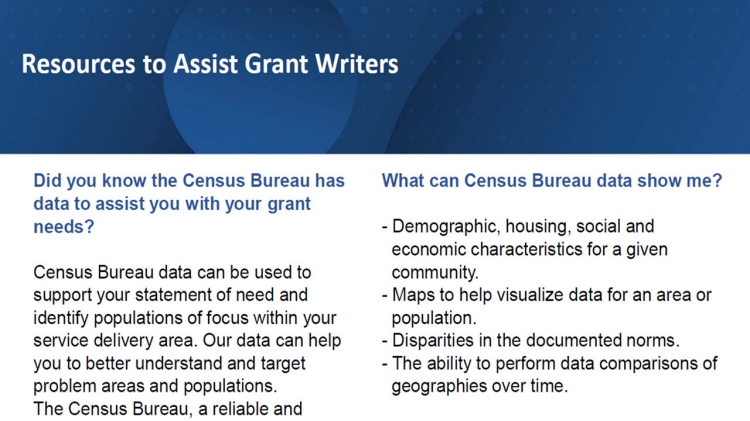 Resources to Assist Grant Writers

Did you know the Census Bureau has data to assist you with your grant needs?

Census Bureau data can be used to support your statement of need and identify populations of focus within your service delivery area. Our data can help you to better understand and target problem areas and populations.
The Census Bureau, a reliable and

What can Census Bureau data show me?

- Demographic, housing, social and economic characteristics for a given community.
- Maps to help visualize data for an area or population.
- Disparities in the documented norms.
- The ability to perform data comparisons of geographies over time.